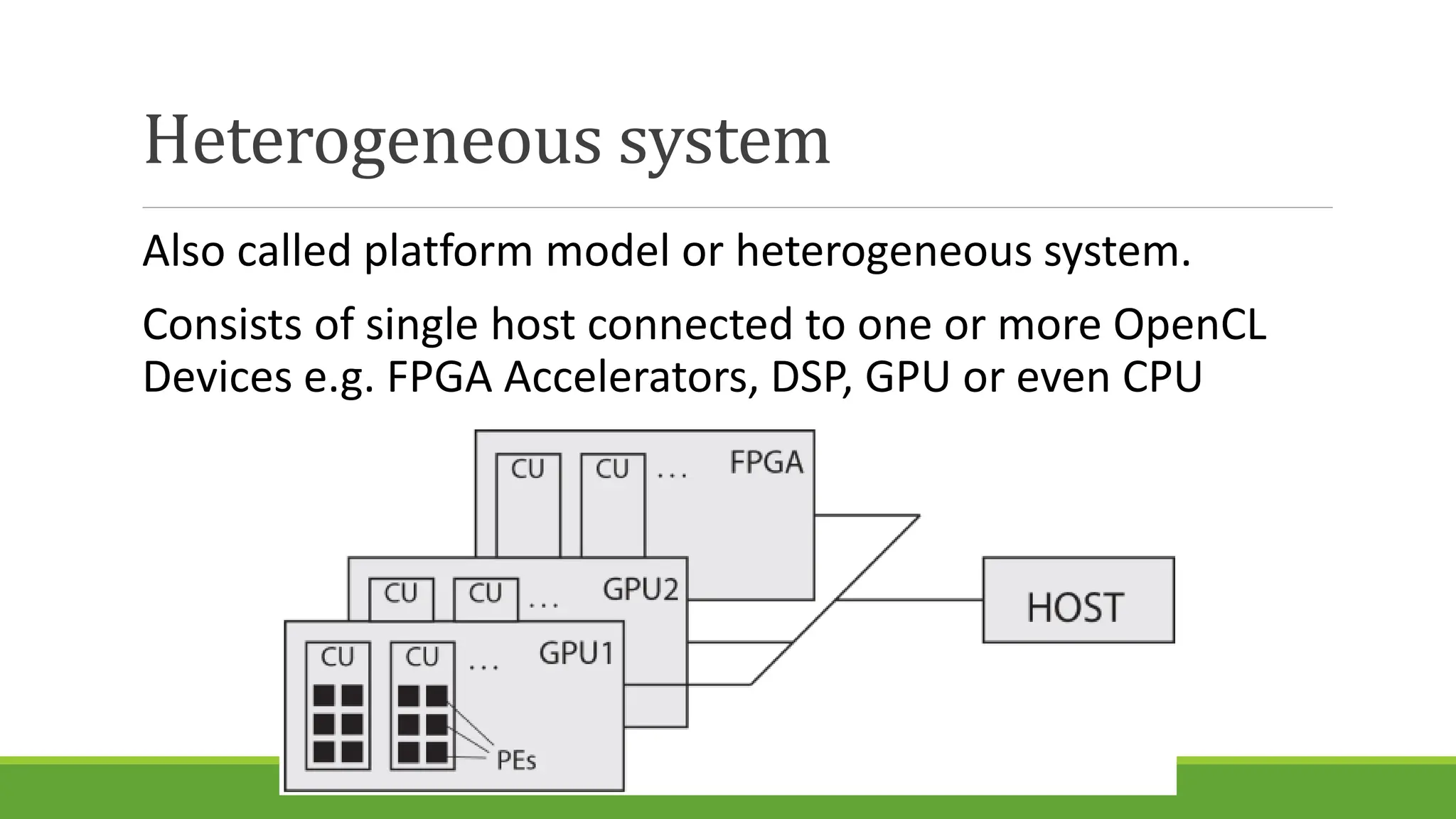 Heterogeneous system

Also called platform model or heterogeneous system.

Consists of single host connected to one or more OpenCL Devices e.g. FPGA Accelerators, DSP, GPU or even CPU

CU CU ... FPGA

CU CU ... GPU2

CU CU ... GPU1

PEs

HOST